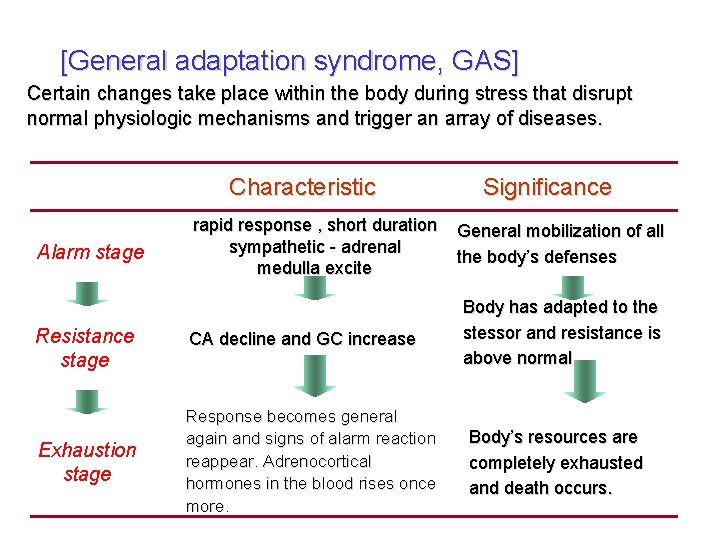 [General adaptation syndrome, GAS]

Certain changes take place within the body during stress that disrupt normal physiologic mechanisms and trigger an array of diseases.

| | Characteristic | Significance |
|---|---|---|
| Alarm stage | rapid response , short duration sympathetic - adrenal medulla excite | General mobilization of all the body's defenses |
| Resistance stage | CA decline and GC increase | Body has adapted to the stessor and resistance is above normal |
| Exhaustion stage | Response becomes general again and signs of alarm reaction reappear. Adrenocortical hormones in the blood rises once more. | Body's resources are completely exhausted and death occurs. |